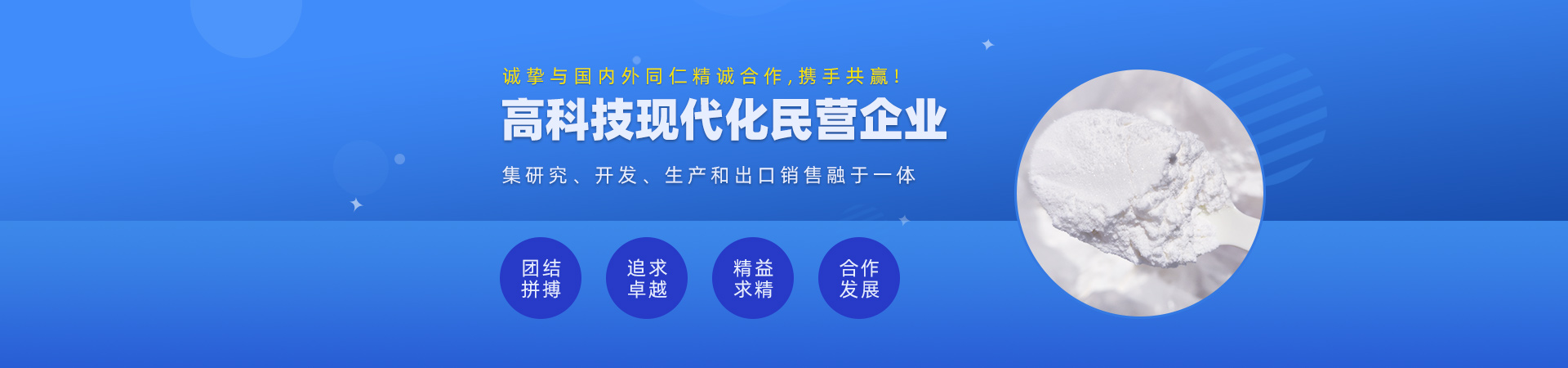 诚挚与国内外同仁精诚合作，携手共赢！

高科技现代化民营企业

集研究、开发、生产和出口销售融于一体

团结拼搏

追求卓越

精益求精

合作发展